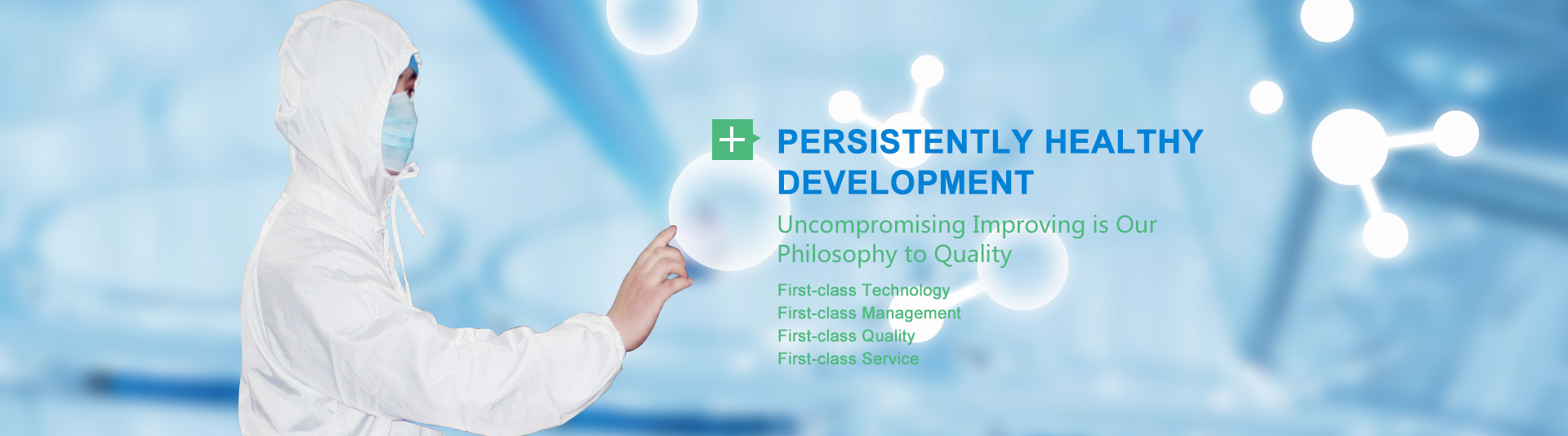 PERSISTENTLY HEALTHY DEVELOPMENT

Uncompromising Improving is Our Philosophy to Quality

First-class Technology
First-class Management
First-class Quality
First-class Service